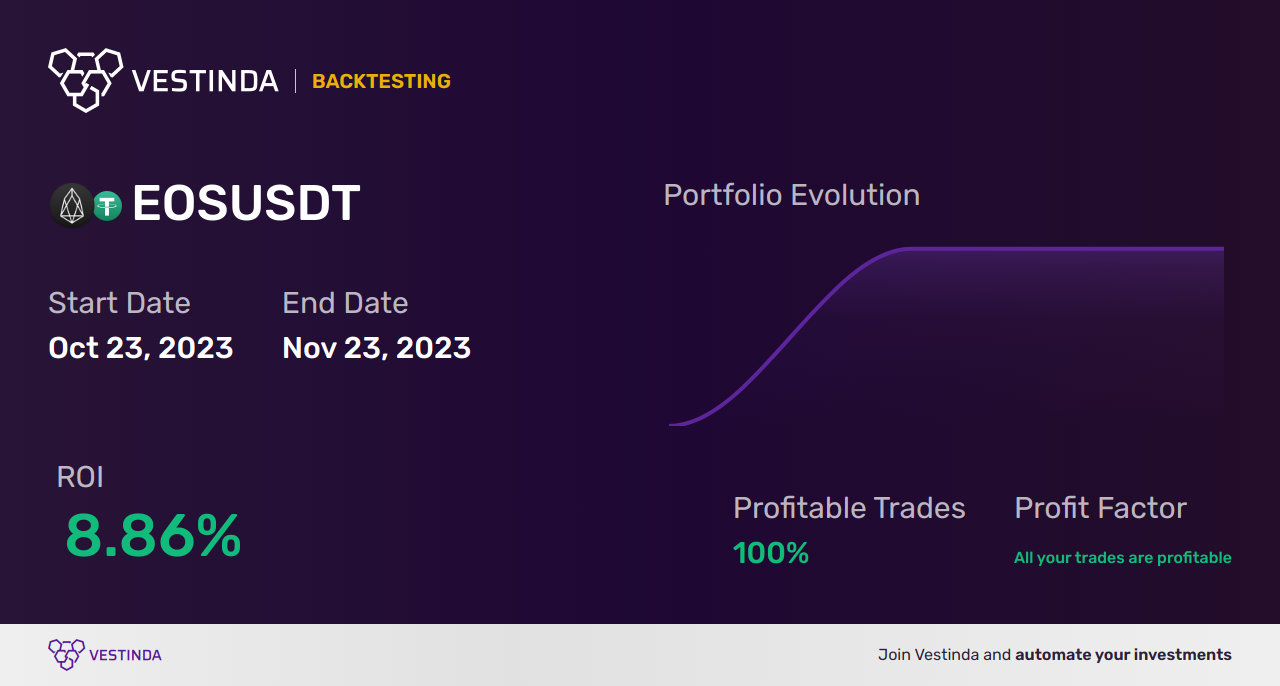 VESTINDA | BACKTESTING

EOSUSDT

Start Date
Oct 23, 2023

End Date
Nov 23, 2023

Portfolio Evolution

ROI
8.86%

Profitable Trades
100%

Profit Factor
All your trades are profitable

VESTINDA

Join Vestinda and automate your investments